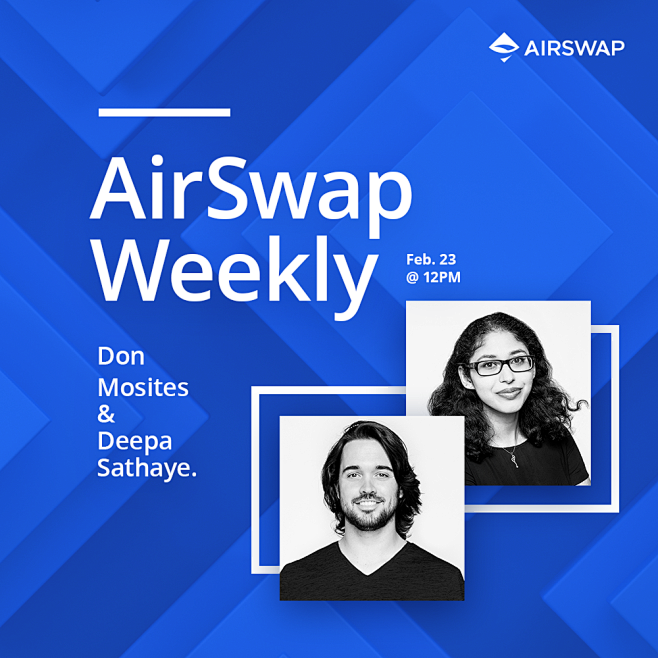 AIRSWAP

AirSwap Weekly

Feb. 23 @ 12PM

Don Mosites & Deepa Sathaye.